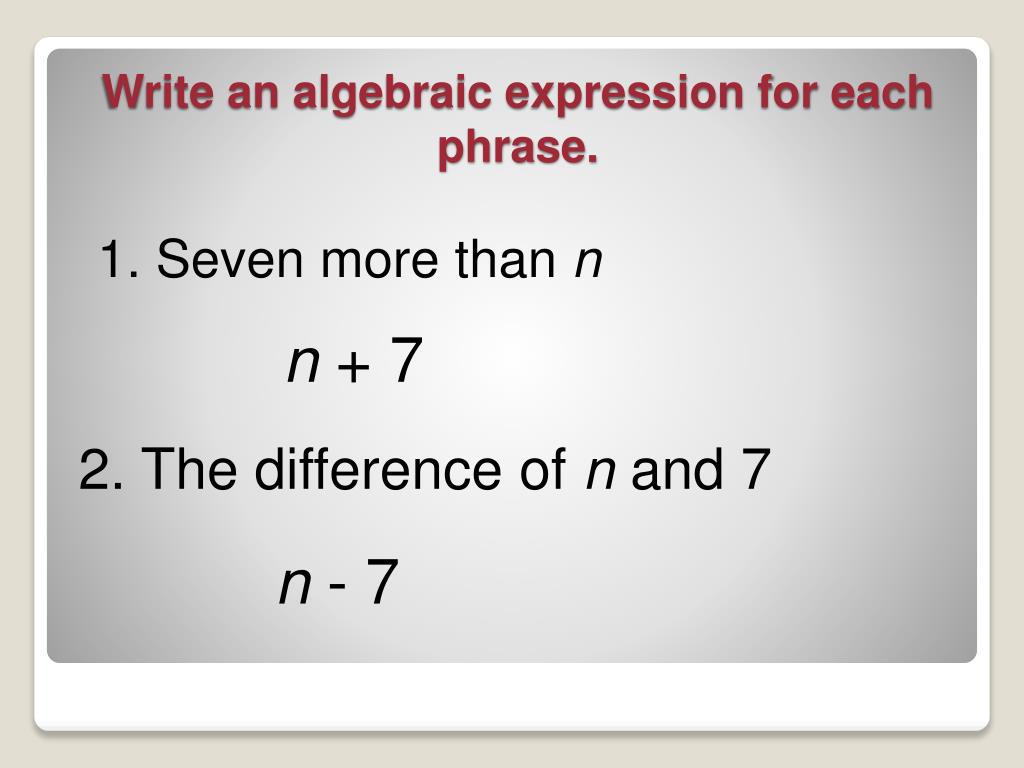 Write an algebraic expression for each phrase.

1. Seven more than $n$

$n + 7$

2. The difference of $n$ and 7

$n - 7$